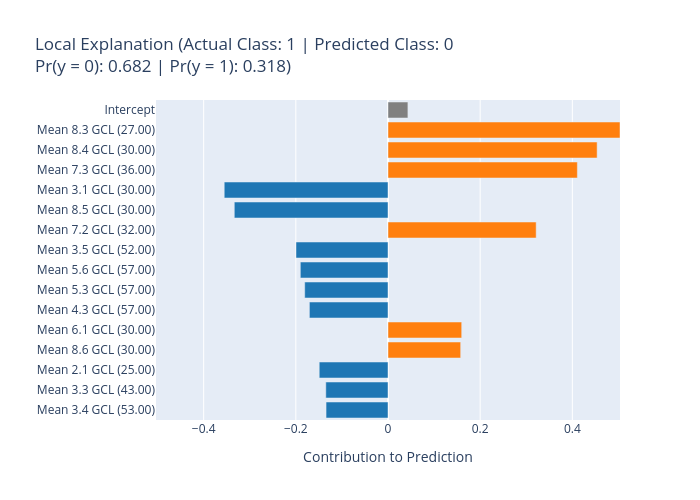 Local Explanation (Actual Class: 1 | Predicted Class: 0
Pr(y = 0): 0.682 | Pr(y = 1): 0.318)

Intercept
Mean 8.3 GCL (27.00)
Mean 8.4 GCL (30.00)
Mean 7.3 GCL (36.00)
Mean 3.1 GCL (30.00)
Mean 8.5 GCL (30.00)
Mean 7.2 GCL (32.00)
Mean 3.5 GCL (52.00)
Mean 5.6 GCL (57.00)
Mean 5.3 GCL (57.00)
Mean 4.3 GCL (57.00)
Mean 6.1 GCL (30.00)
Mean 8.6 GCL (30.00)
Mean 2.1 GCL (25.00)
Mean 3.3 GCL (43.00)
Mean 3.4 GCL (53.00)

−0.4 −0.2 0 0.2 0.4

Contribution to Prediction